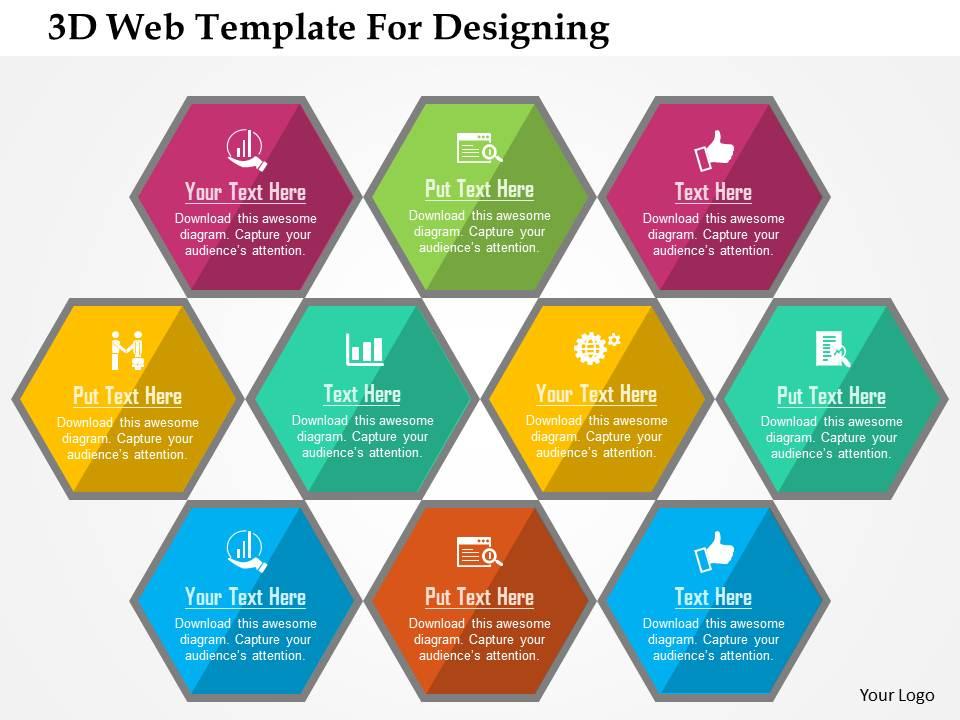 3D Web Template For Designing

Your Text Here
Download this awesome diagram. Capture your audience's attention.

Put Text Here
Download this awesome diagram. Capture your audience's attention.

Text Here
Download this awesome diagram. Capture your audience's attention.

Put Text Here
Download this awesome diagram. Capture your audience's attention.

Text Here
Download this awesome diagram. Capture your audience's attention.

Your Text Here
Download this awesome diagram. Capture your audience's attention.

Put Text Here
Download this awesome diagram. Capture your audience's attention.

Your Text Here
Download this awesome diagram. Capture your audience's attention.

Put Text Here
Download this awesome diagram. Capture your audience's attention.

Text Here
Download this awesome diagram. Capture your audience's attention.

Your Logo